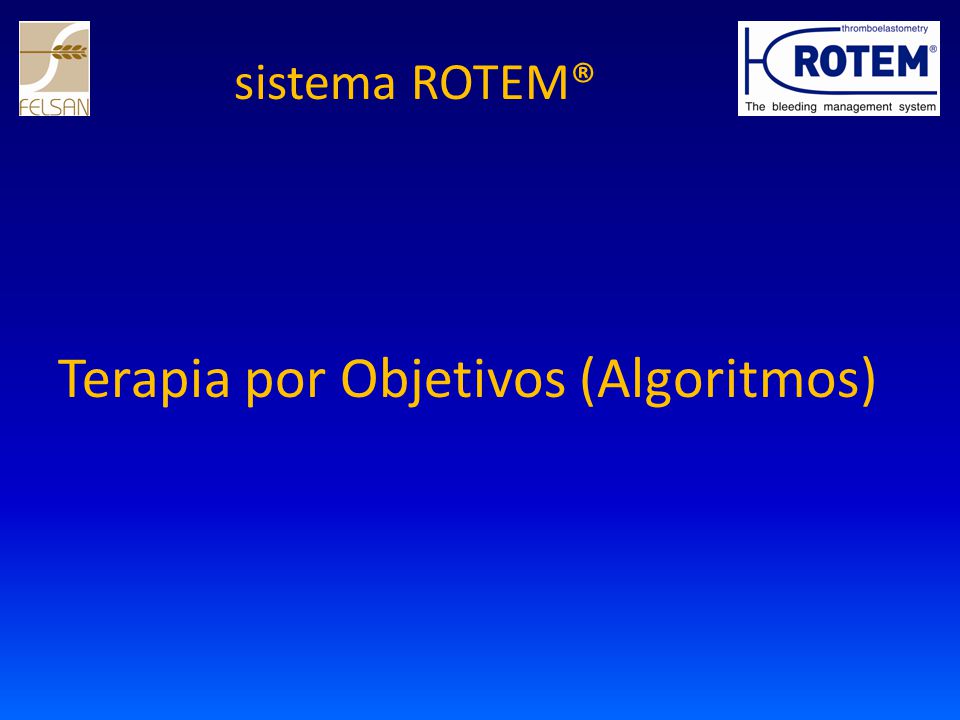 FELSAN

sistema ROTEM®

thromboelastometry
ROTEM®
The bleeding management system

Terapia por Objetivos (Algoritmos)